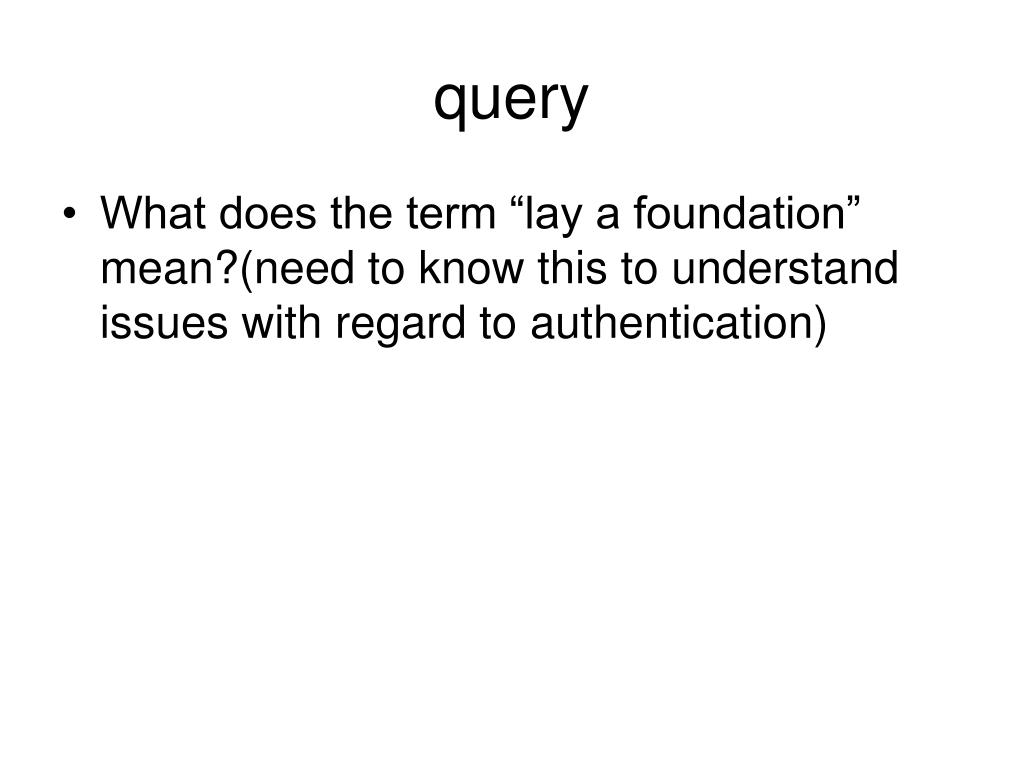 query

• What does the term “lay a foundation” mean?(need to know this to understand issues with regard to authentication)